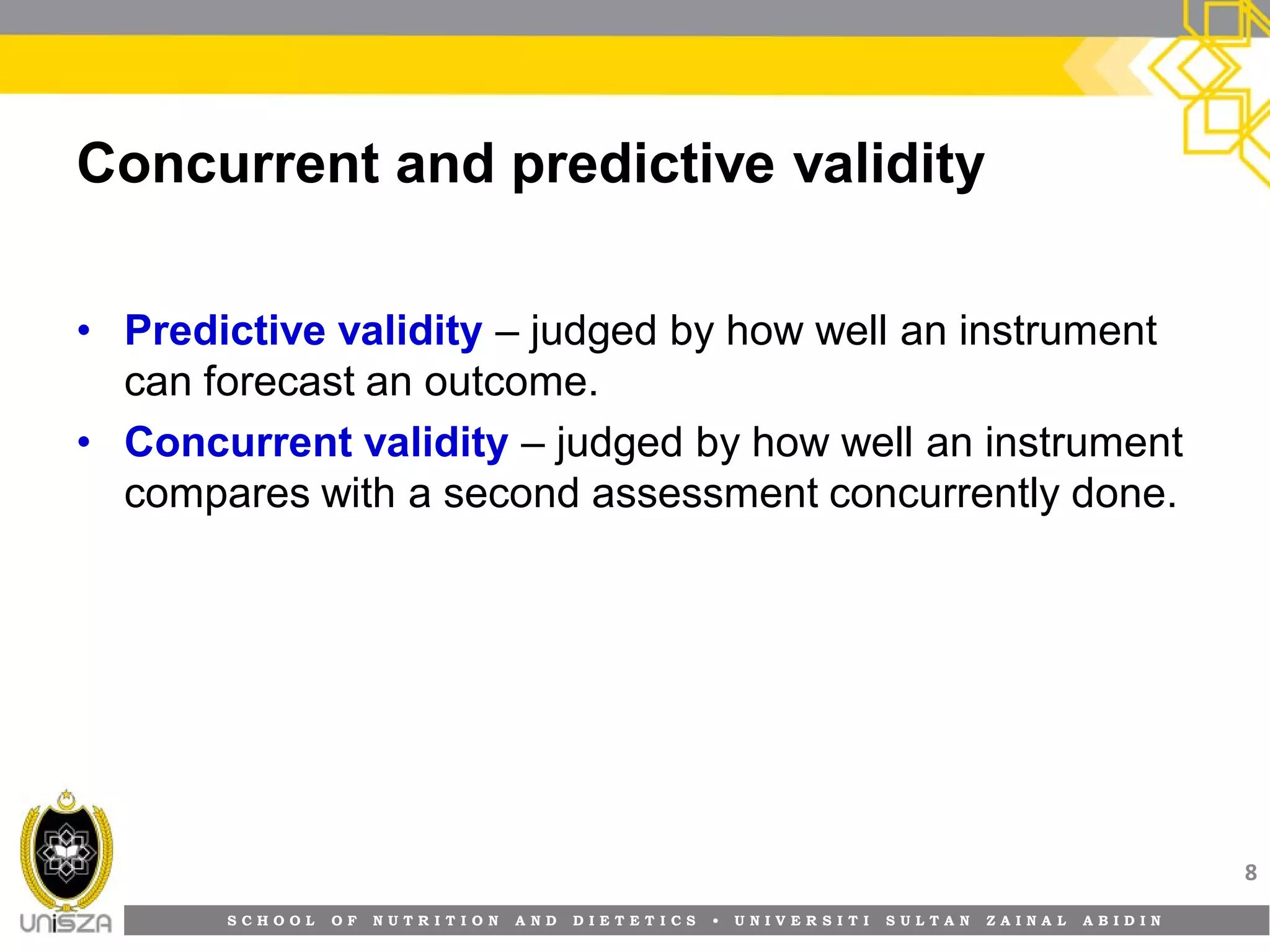 Concurrent and predictive validity

• Predictive validity – judged by how well an instrument can forecast an outcome.
• Concurrent validity – judged by how well an instrument compares with a second assessment concurrently done.

8

UniSZA

SCHOOL OF NUTRITION AND DIETETICS • UNIVERSITI SULTAN ZAINAL ABIDIN